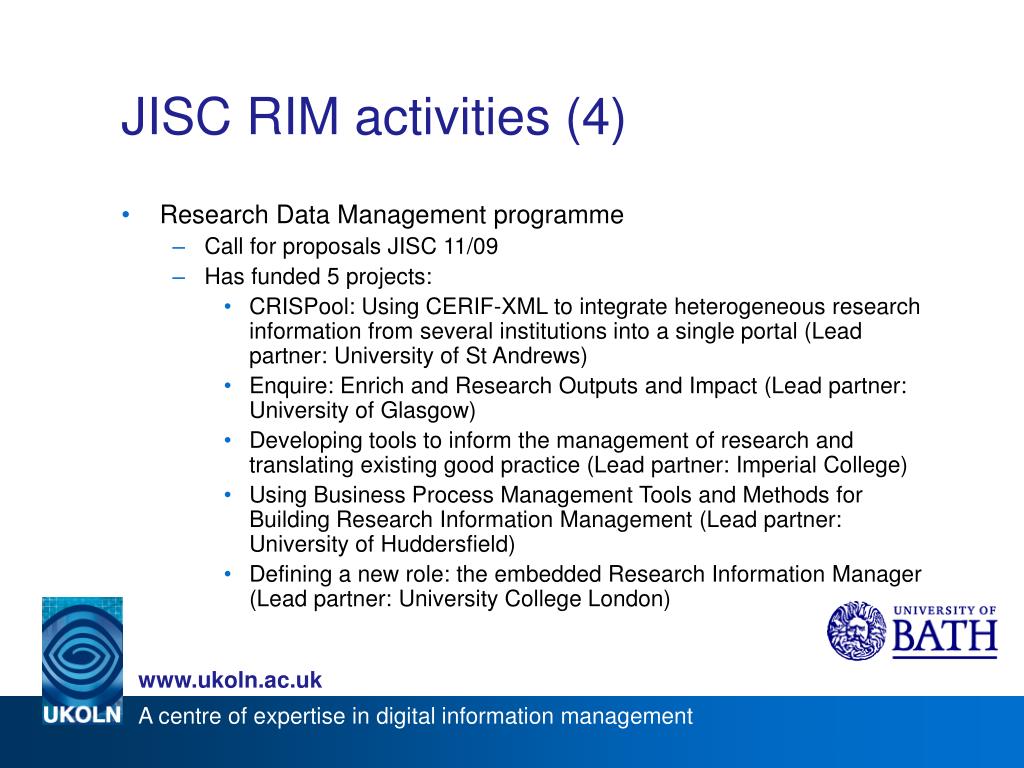 JISC RIM activities (4)

• Research Data Management programme
 – Call for proposals JISC 11/09
 – Has funded 5 projects:
  • CRISPool: Using CERIF-XML to integrate heterogeneous research information from several institutions into a single portal (Lead partner: University of St Andrews)
  • Enquire: Enrich and Research Outputs and Impact (Lead partner: University of Glasgow)
  • Developing tools to inform the management of research and translating existing good practice (Lead partner: Imperial College)
  • Using Business Process Management Tools and Methods for Building Research Information Management (Lead partner: University of Huddersfield)
  • Defining a new role: the embedded Research Information Manager (Lead partner: University College London)

UNIVERSITY OF BATH

www.ukoln.ac.uk

UKOLN A centre of expertise in digital information management